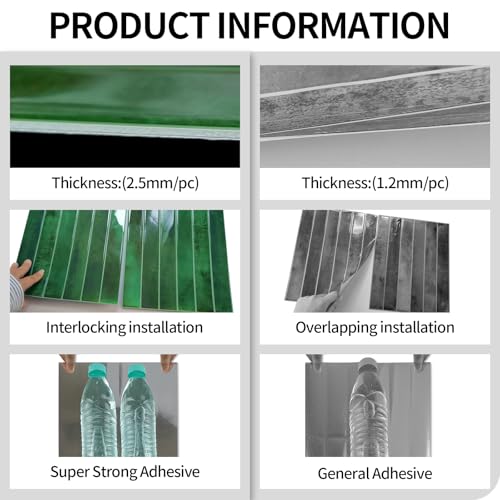 PRODUCT INFORMATION

Thickness:(2.5mm/pc)

Interlocking installation

Super Strong Adhesive

Thickness:(1.2mm/pc)

Overlapping installation

General Adhesive